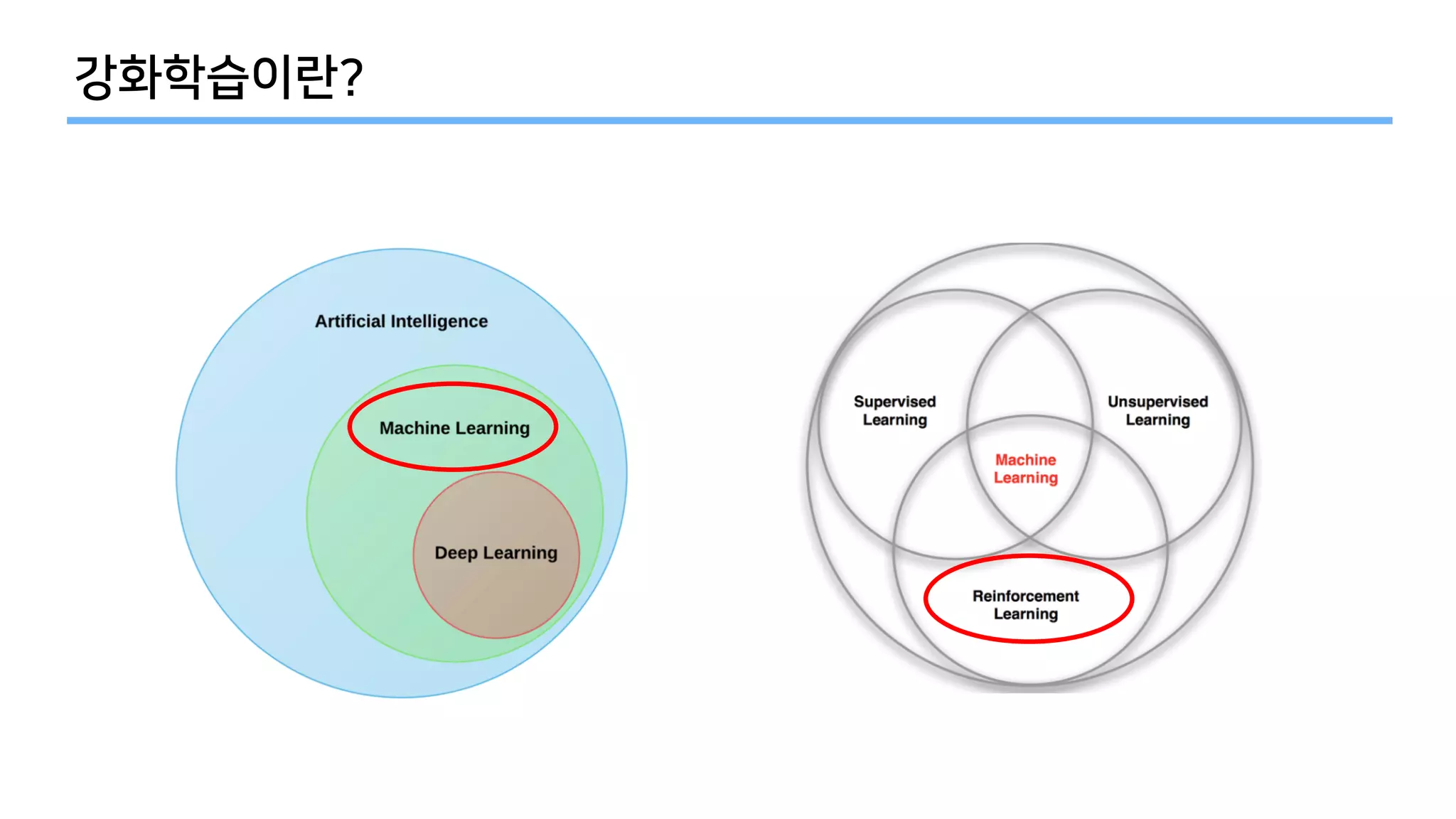 강화학습이란?

Artificial Intelligence

Machine Learning

Deep Learning

Supervised Learning

Unsupervised Learning

Machine Learning

Reinforcement Learning